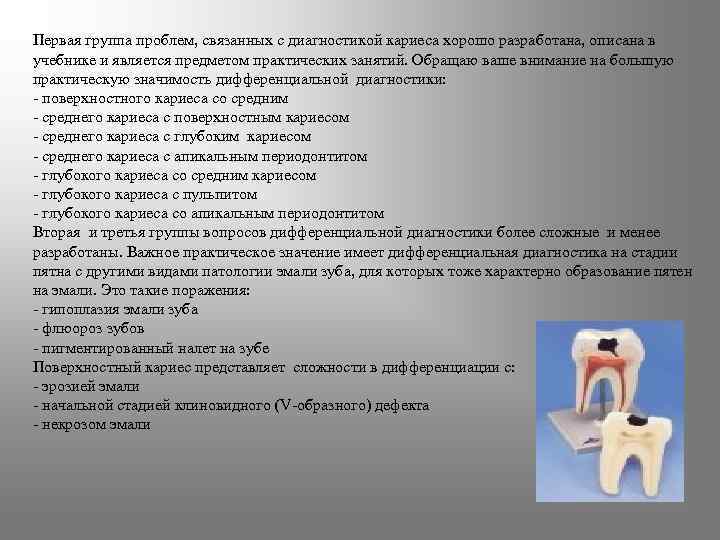 Первая группа проблем, связанных с диагностикой кариеса хорошо разработана, описана в учебнике и является предметом практических занятий. Обращаю ваше внимание на большую практическую значимость дифференциальной диагностики:
- поверхностного кариеса со средним
- среднего кариеса с поверхностным кариесом
- среднего кариеса с глубоким кариесом
- среднего кариеса с апикальным периодонтитом
- глубокого кариеса со средним кариесом
- глубокого кариеса с пульпитом
- глубокого кариеса со апикальным периодонтитом
Вторая и третья группы вопросов дифференциальной диагностики более сложные и менее разработаны. Важное практическое значение имеет дифференциальная диагностика на стадии пятна с другими видами патологии эмали зуба, для которых тоже характерно образование пятен на эмали. Это такие поражения:
- гипоплазия эмали зуба
- флюороз зубов
- пигментированный налет на зубе
Поверхностный кариес представляет сложности в дифференциации с:
- эрозией эмали
- начальной стадией клиновидного (V-образного) дефекта
- некрозом эмали